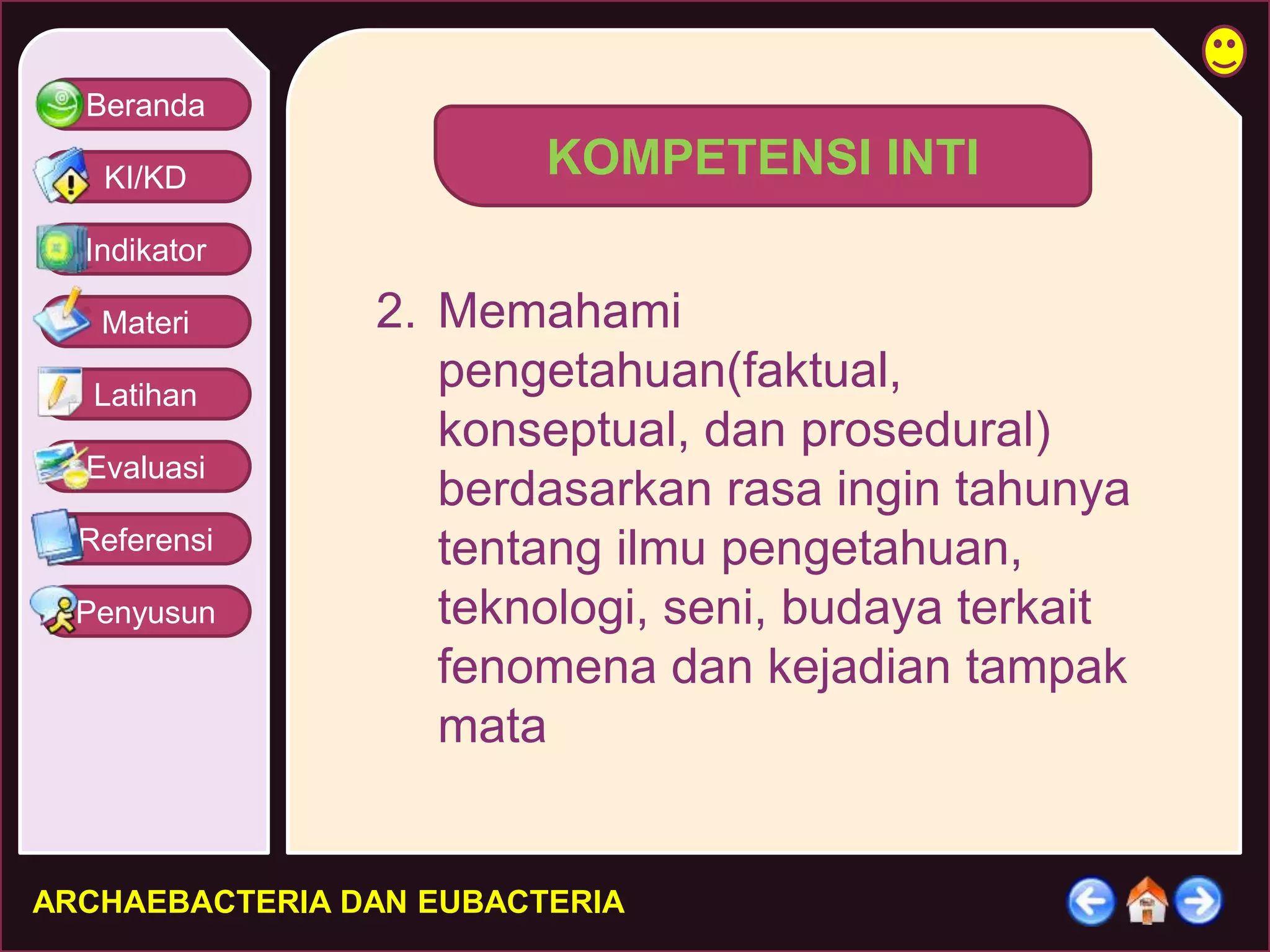 Beranda
KI/KD
Indikator
Materi
Latihan
Evaluasi
Referensi
Penyusun

KOMPETENSI INTI

2. Memahami pengetahuan(faktual, konseptual, dan prosedural) berdasarkan rasa ingin tahunya tentang ilmu pengetahuan, teknologi, seni, budaya terkait fenomena dan kejadian tampak mata

ARCHAEBACTERIA DAN EUBACTERIA